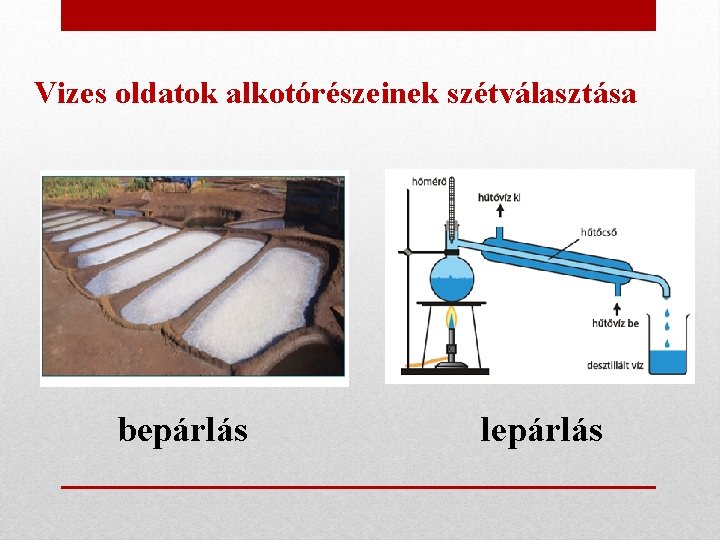 Vizes oldatok alkotórészeinek szétválasztása

hőmérő

hűtővíz ki

hűtőcső

hűtővíz be

desztillált víz

bepárlás

lepárlás